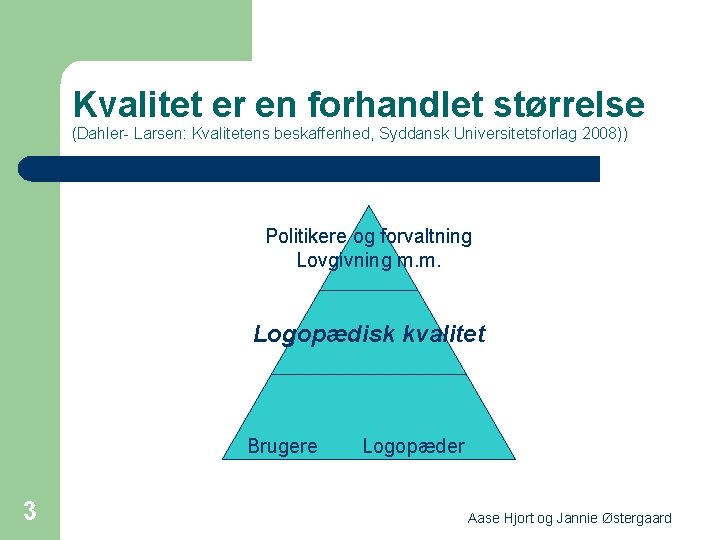 Kvalitet er en forhandlet størrelse
(Dahler- Larsen: Kvalitetens beskaffenhed, Syddansk Universitetsforlag 2008))

Politikere og forvaltning
Lovgivning m.m.

Logopædisk kvalitet

Brugere Logopæder

3

Aase Hjort og Jannie Østergaard